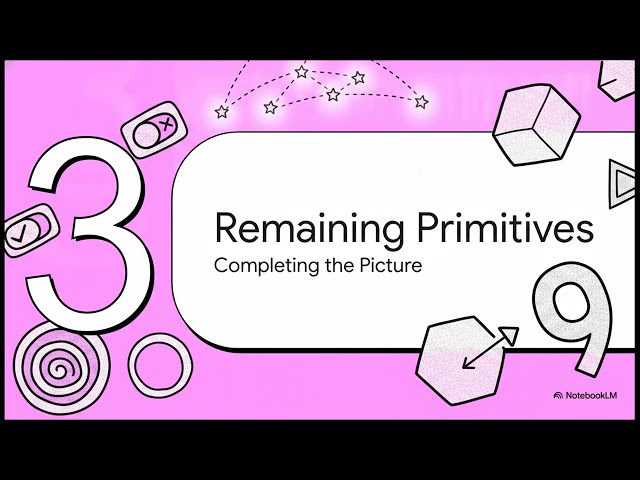 3

Remaining Primitives

Completing the Picture

9

NotebookLM